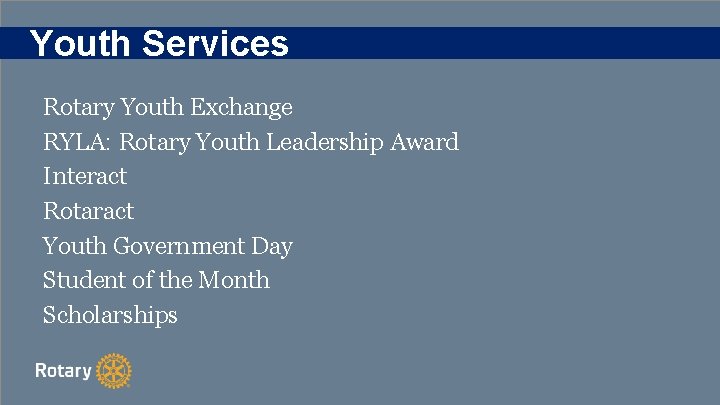 Youth Services

Rotary Youth Exchange
RYLA: Rotary Youth Leadership Award
Interact
Rotaract
Youth Government Day
Student of the Month
Scholarships

Rotary